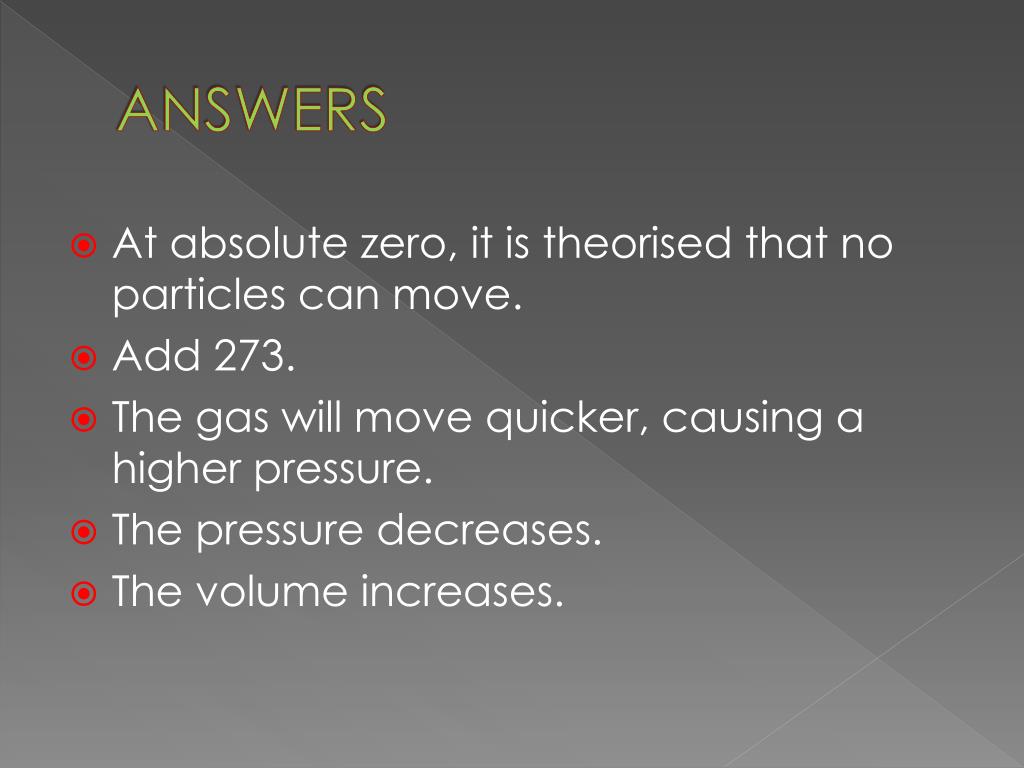 ANSWERS

At absolute zero, it is theorised that no particles can move.

Add 273.

The gas will move quicker, causing a higher pressure.

The pressure decreases.

The volume increases.